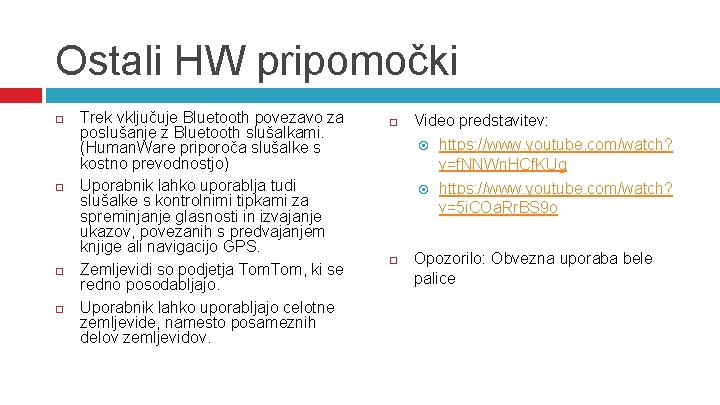 Ostali HW pripomočki

Trek vključuje Bluetooth povezavo za poslušanje z Bluetooth slušalkami. (HumanWare priporoča slušalke s kostno prevodnostjo)

Uporabnik lahko uporablja tudi slušalke s kontrolnimi tipkami za spreminjanje glasnosti in izvajanje ukazov, povezanih s predvajanjem knjige ali navigacijo GPS.

Zemljevidi so podjetja TomTom, ki se redno posodabljajo.

Uporabnik lahko uporabljajo celotne zemljevide, namesto posameznih delov zemljevidov.

Video predstavitev:

https://www.youtube.com/watch?v=fNNWnHCfKUg

https://www.youtube.com/watch?v=5iCOaRrBS9o

Opozorilo: Obvezna uporaba bele palice